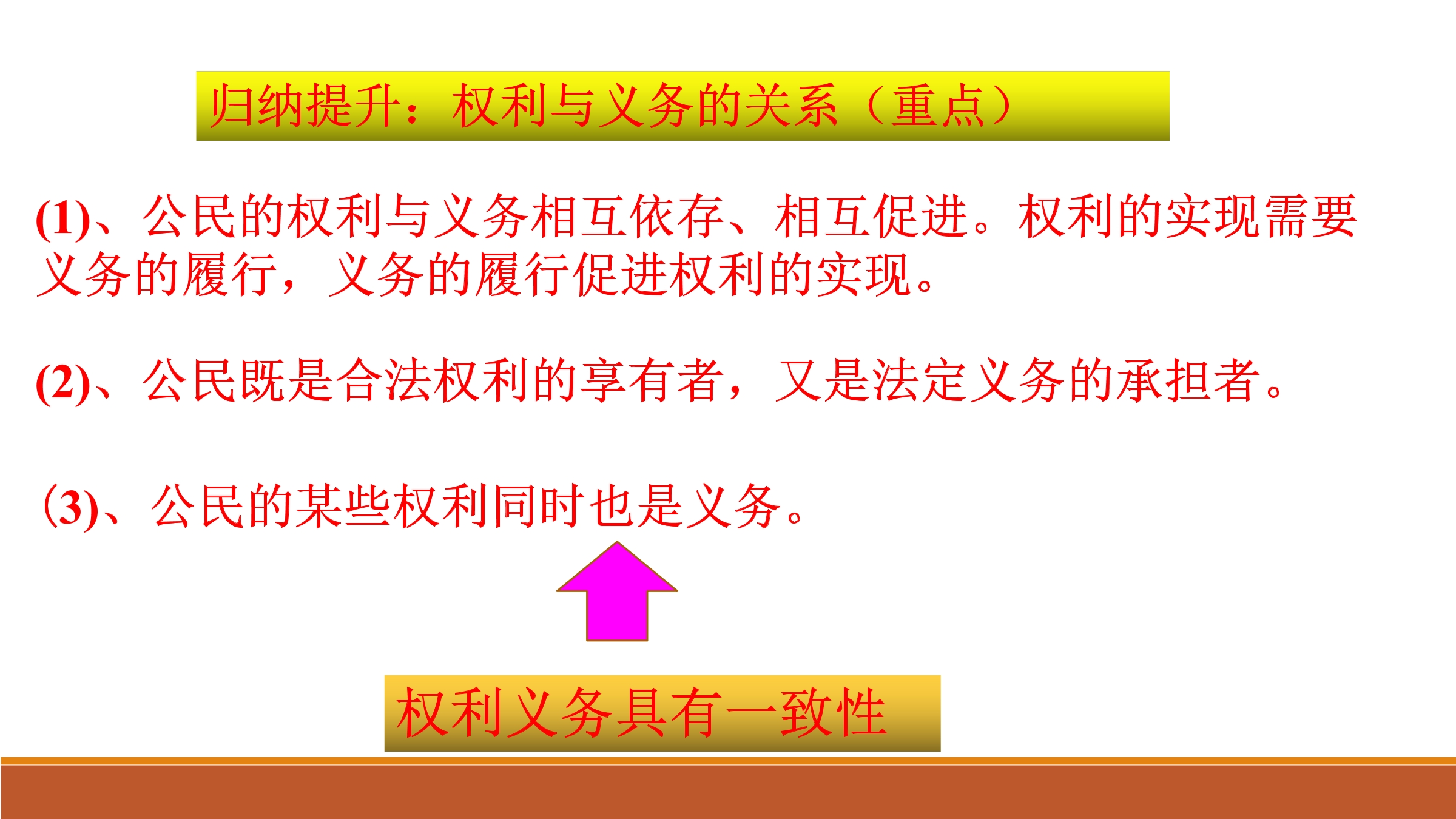 归纳提升：权利与义务的关系（重点）

(1)、公民的权利与义务相互依存、相互促进。权利的实现需要义务的履行，义务的履行促进权利的实现。

(2)、公民既是合法权利的享有者，又是法定义务的承担者。

(3)、公民的某些权利同时也是义务。

权利义务具有一致性